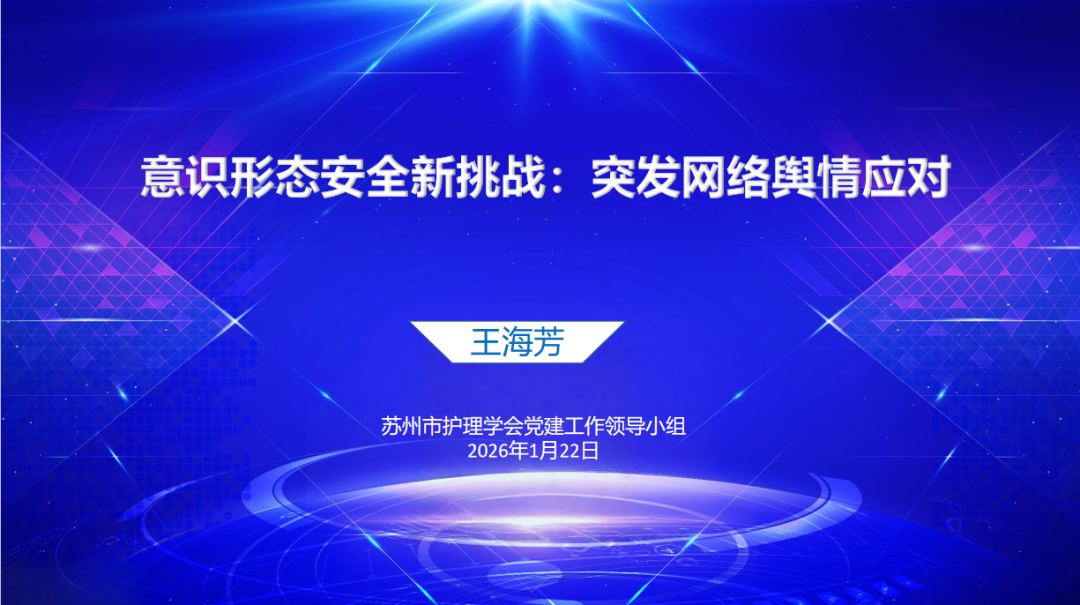 意识形态安全新挑战：突发网络舆情应对

王海芳

苏州市护理学会党建工作领导小组
2026年1月22日